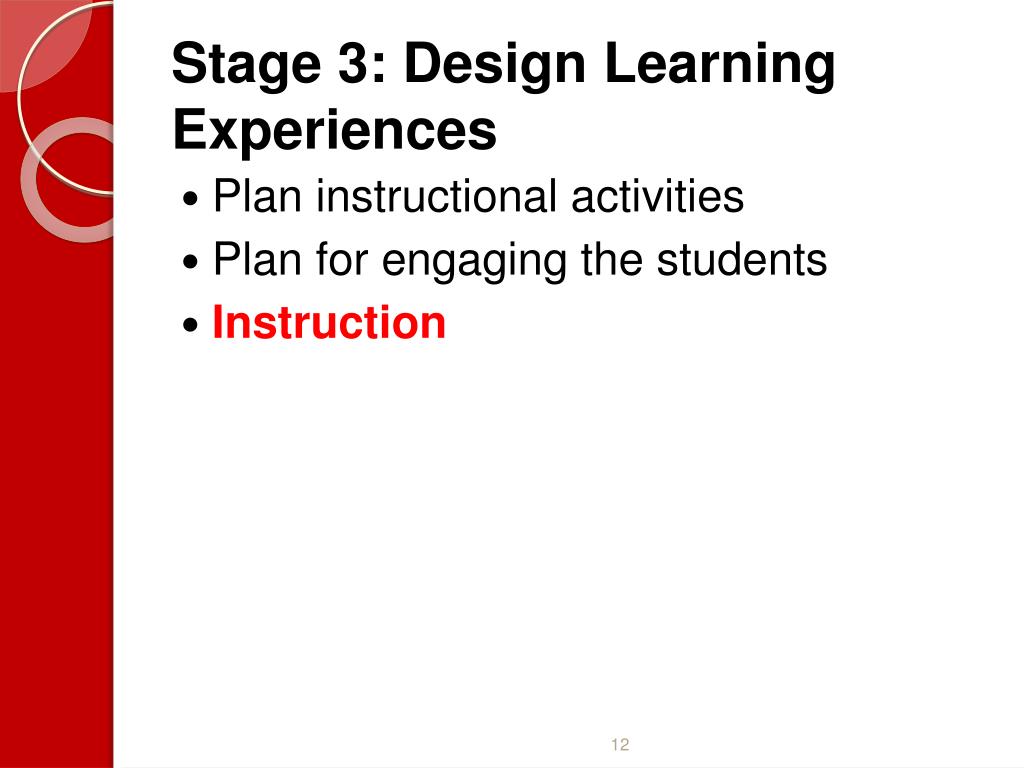 Stage 3: Design Learning Experiences

• Plan instructional activities
• Plan for engaging the students
• Instruction

12